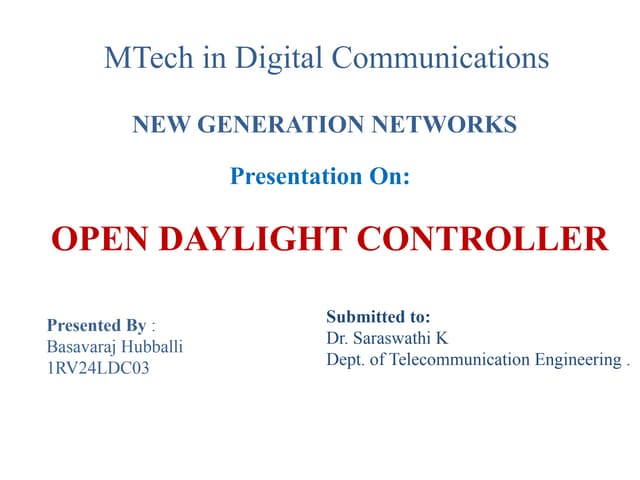 MTech in Digital Communications

NEW GENERATION NETWORKS

Presentation On:

OPEN DAYLIGHT CONTROLLER

Presented By :
Basavaraj Hubballi
1RV24LDC03

Submitted to:
Dr. Saraswathi K
Dept. of Telecommunication Engineering .